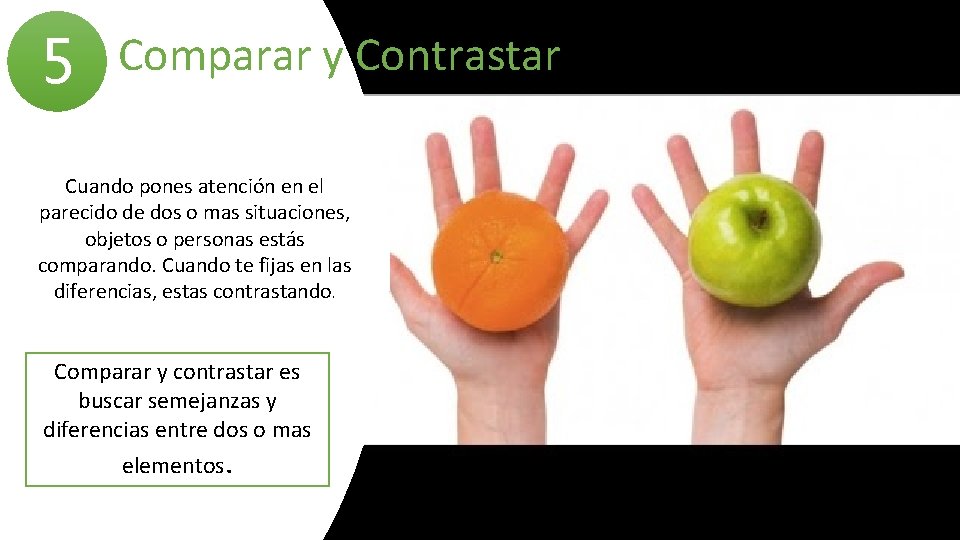 5 Comparar y Contrastar

Cuando pones atención en el parecido de dos o mas situaciones, objetos o personas estás comparando. Cuando te fijas en las diferencias, estas contrastando.

Comparar y contrastar es buscar semejanzas y diferencias entre dos o mas elementos.